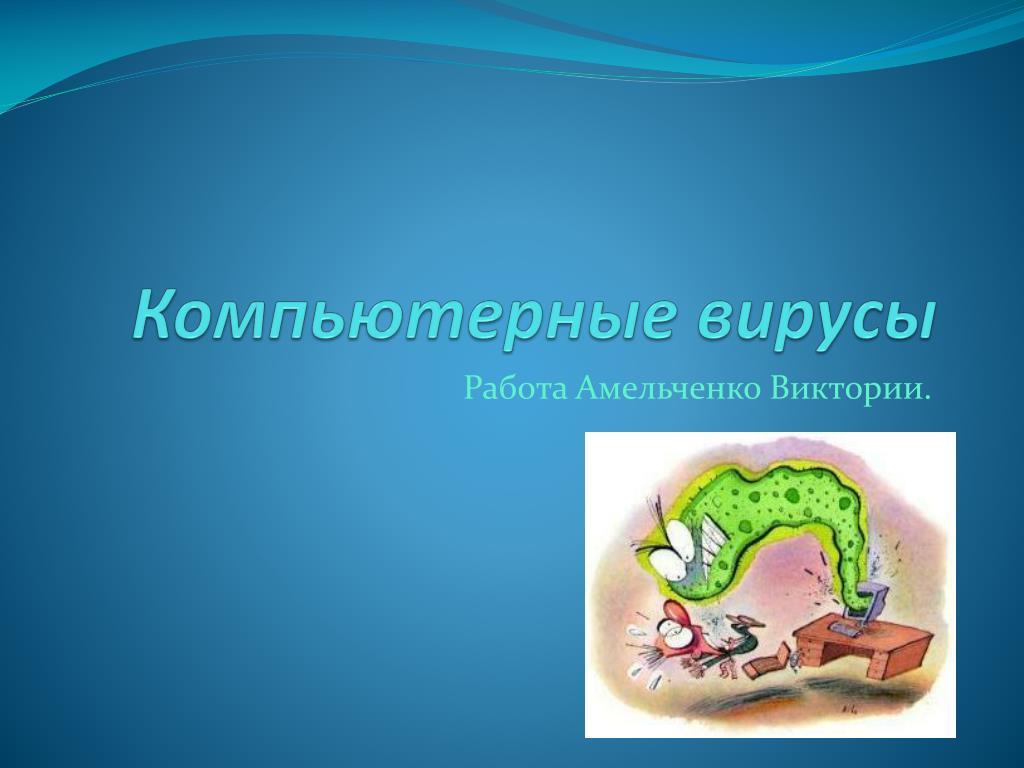 Компьютерные вирусы

Работа Амельченко Виктории.